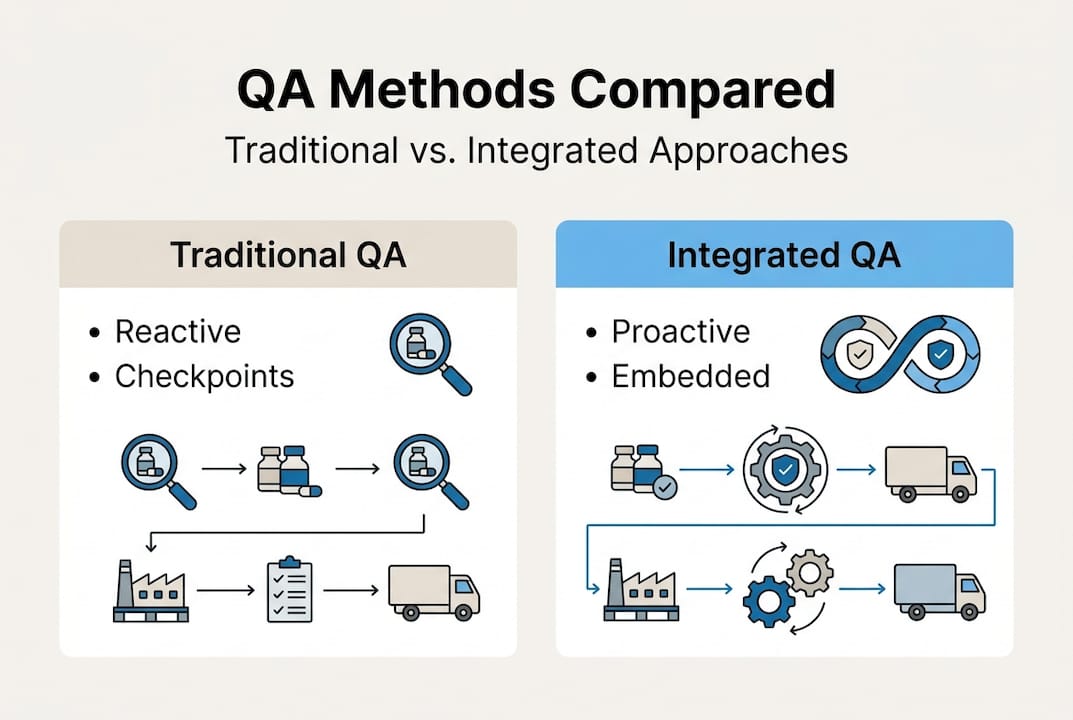 QA Methods Compared

Traditional vs. Integrated Approaches

Traditional QA

• Reactive
• Checkpoints

Integrated QA

• Proactive
• Embedded